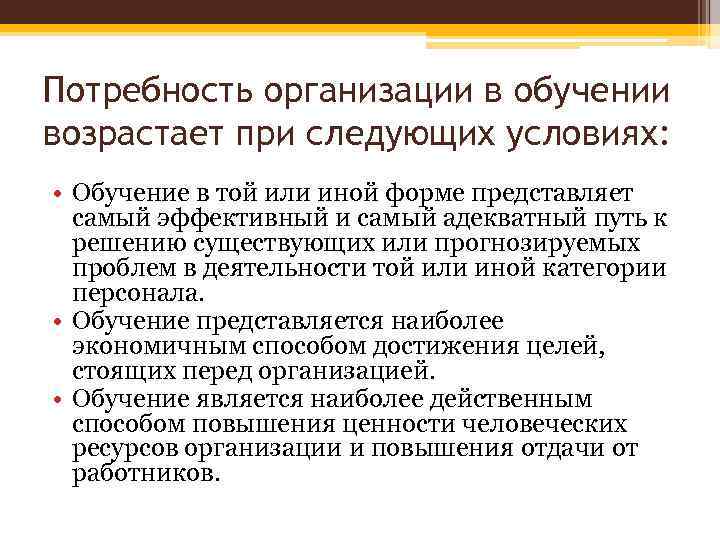 Потребность организации в обучении возрастает при следующих условиях:

• Обучение в той или иной форме представляет самый эффективный и самый адекватный путь к решению существующих или прогнозируемых проблем в деятельности той или иной категории персонала.
• Обучение представляется наиболее экономичным способом достижения целей, стоящих перед организацией.
• Обучение является наиболее действенным способом повышения ценности человеческих ресурсов организации и повышения отдачи от работников.